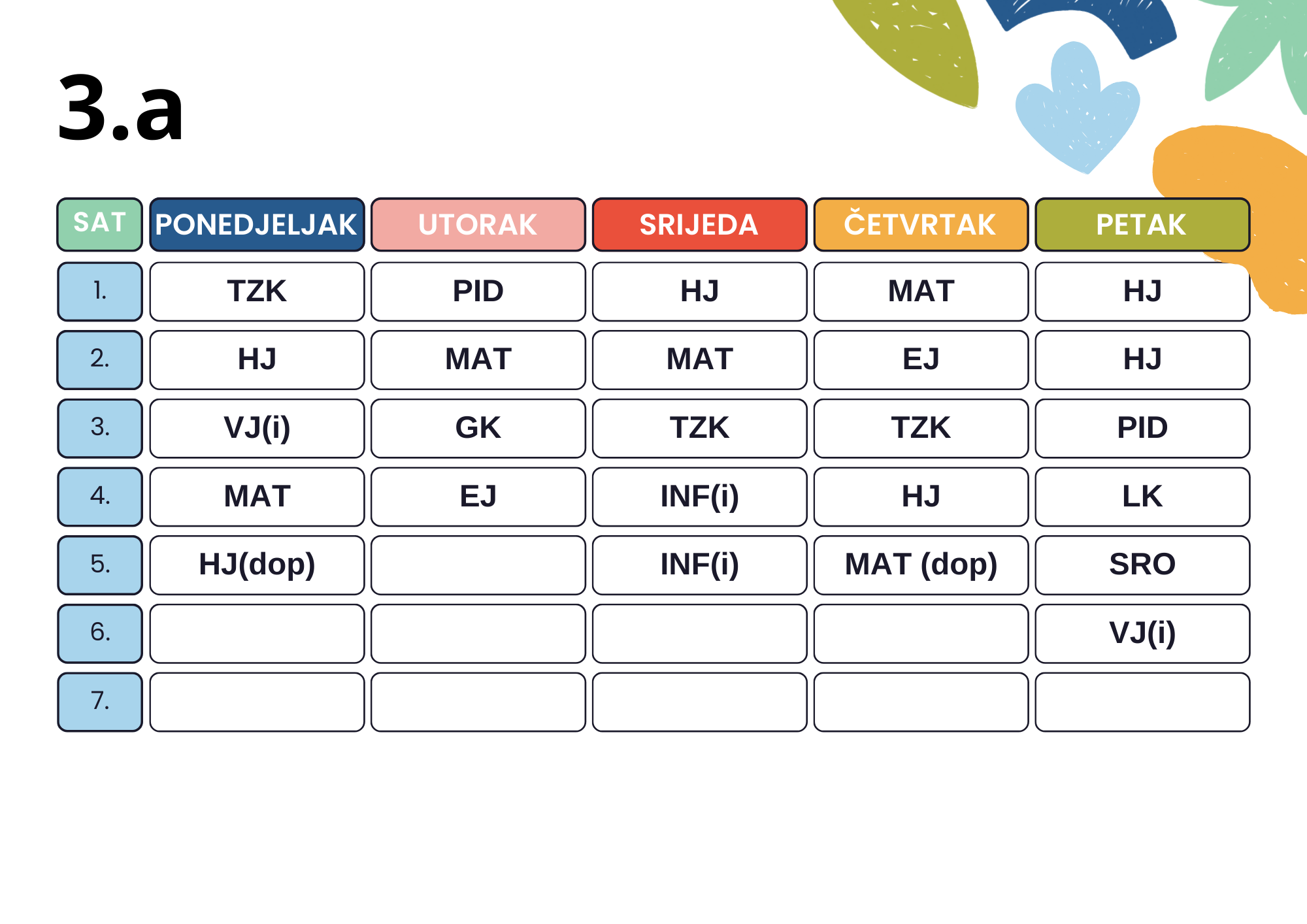 3.a

| SAT | PONEDJELJAK | UTORAK | SRIJEDA | ČETVRTAK | PETAK |
|---|---|---|---|---|---|
| 1. | TZK | PID | HJ | MAT | HJ |
| 2. | HJ | MAT | MAT | EJ | HJ |
| 3. | VJ(i) | GK | TZK | TZK | PID |
| 4. | MAT | EJ | INF(i) | HJ | LK |
| 5. | HJ(dop) | | INF(i) | MAT (dop) | SRO |
| 6. | | | | | VJ(i) |
| 7. | | | | | |